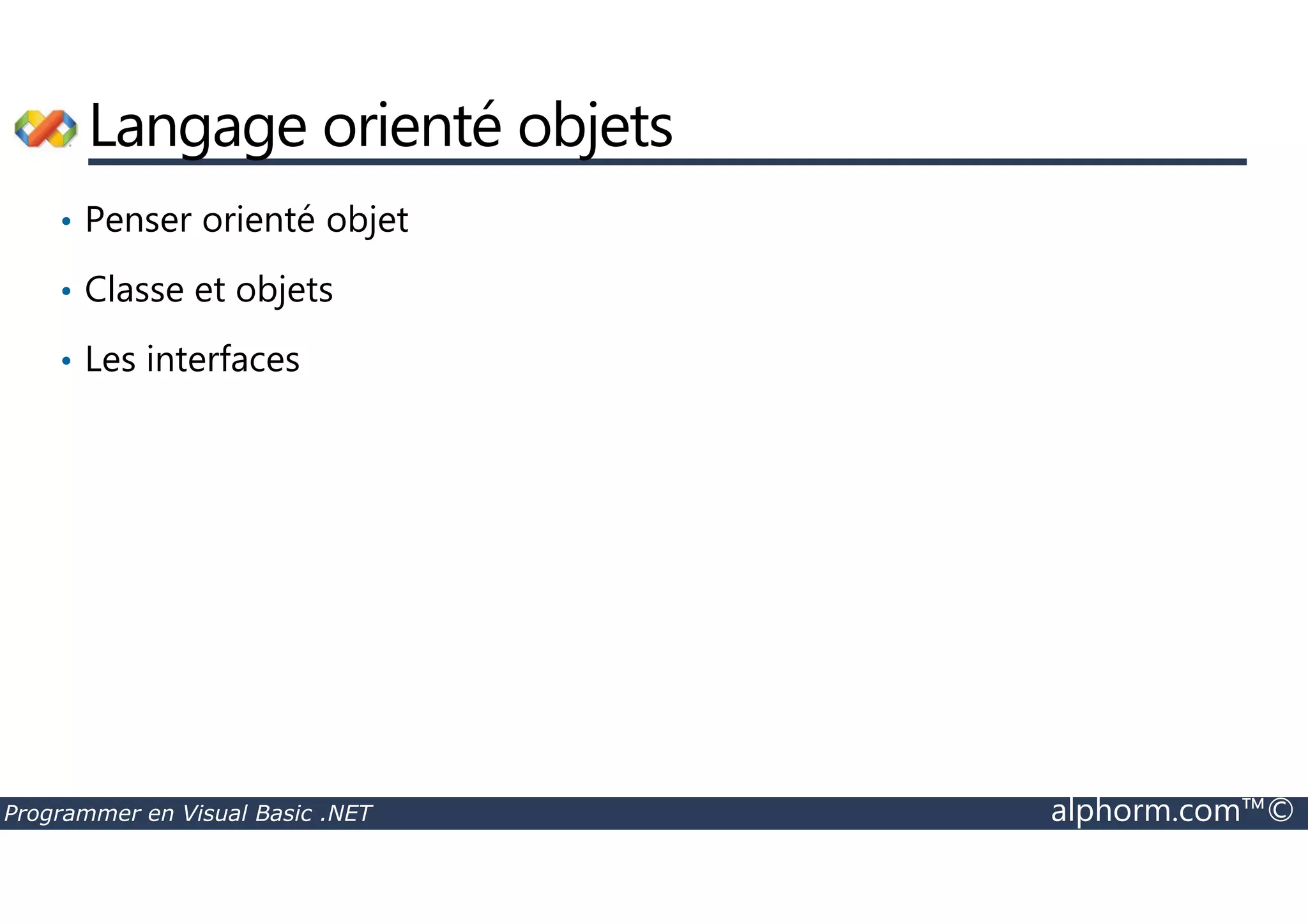 Langage orienté objets

• Penser orienté objet
• Classe et objets
• Les interfaces

Programmer en Visual Basic .NET

alphorm.com™©